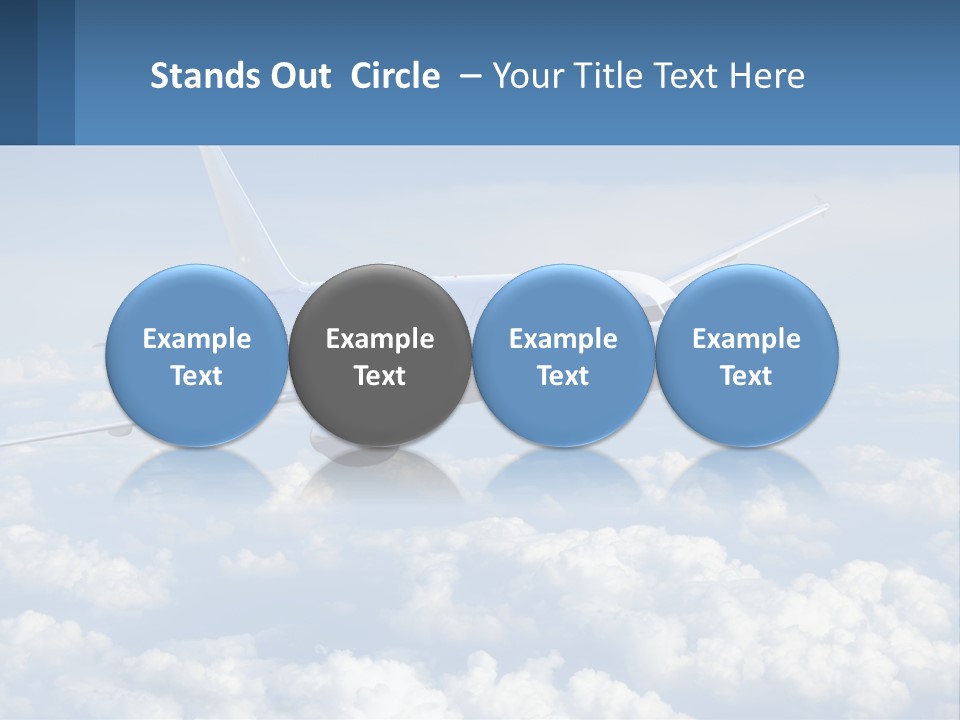 Stands Out Circle – Your Title Text Here

Example Text

Example Text

Example Text

Example Text